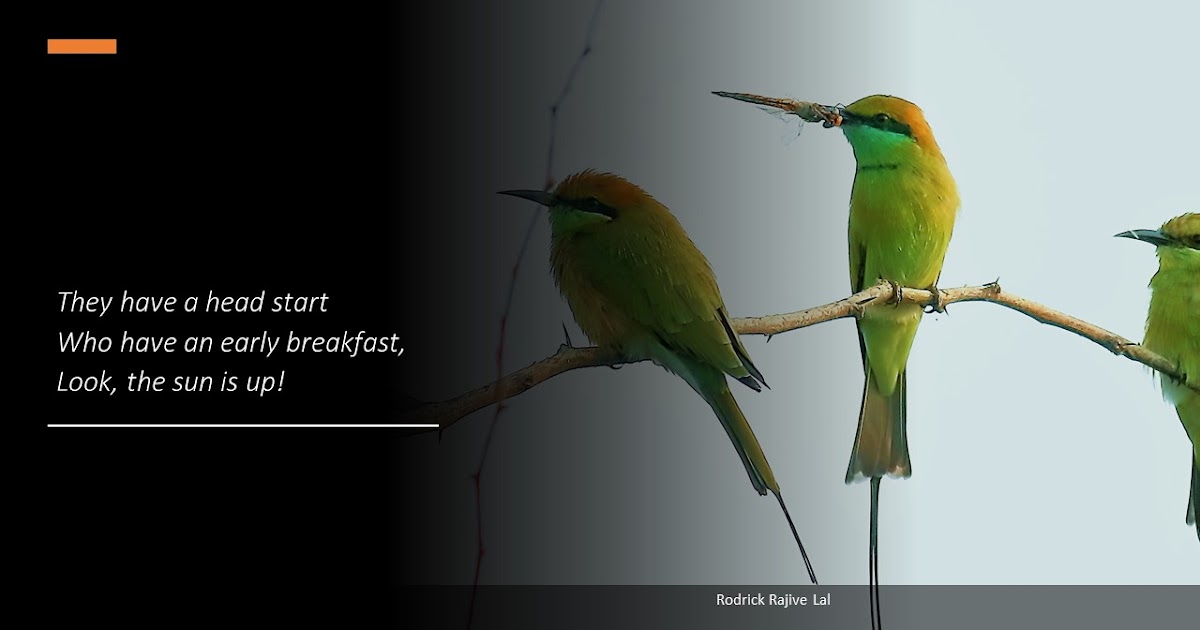 They have a head start
Who have an early breakfast,
Look, the sun is up!

Rodrick Rajive Lal